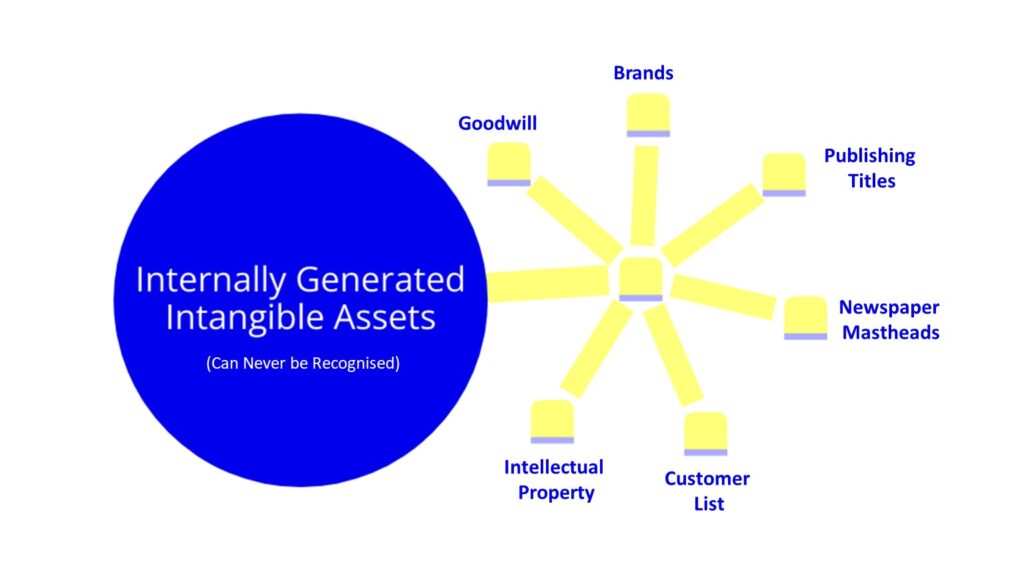 Internally Generated Intangible Assets

(Can Never be Recognised)

Goodwill

Brands

Publishing Titles

Newspaper Mastheads

Customer List

Intellectual Property